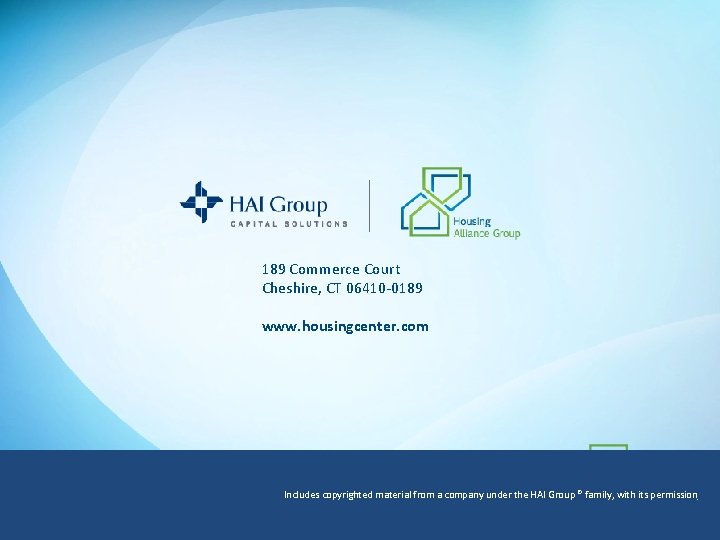 HAI Group
CAPITAL SOLUTIONS

Housing
Alliance Group

189 Commerce Court
Cheshire, CT 06410-0189

www.housingcenter.com

Includes copyrighted material from a company under the HAI Group ® family, with its permission.